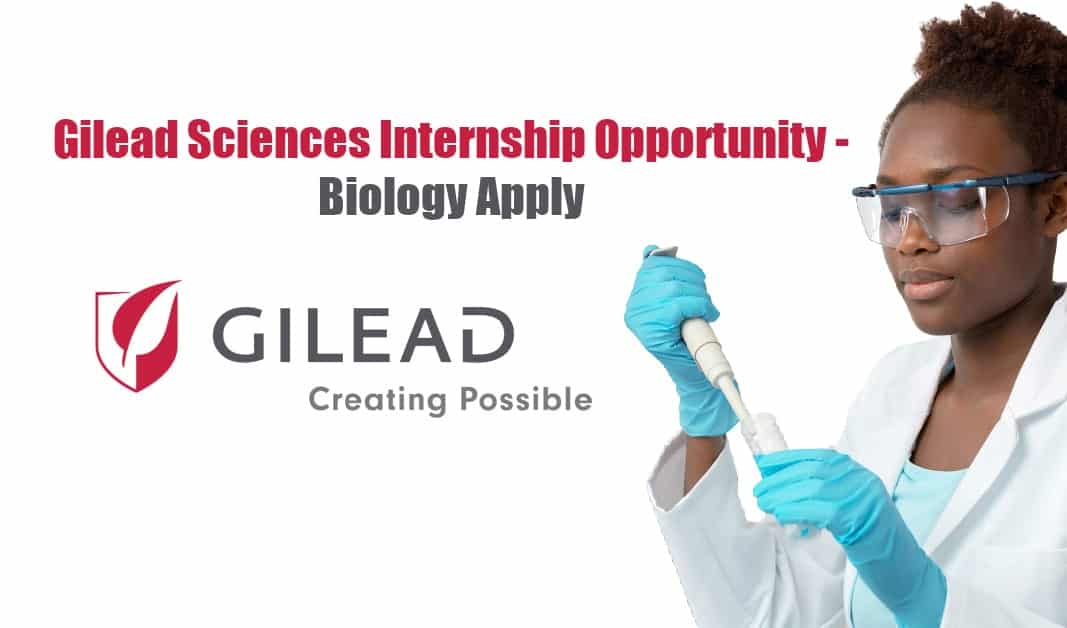 Gilead Sciences Internship Opportunity - Biology Apply

GILEAD
Creating Possible